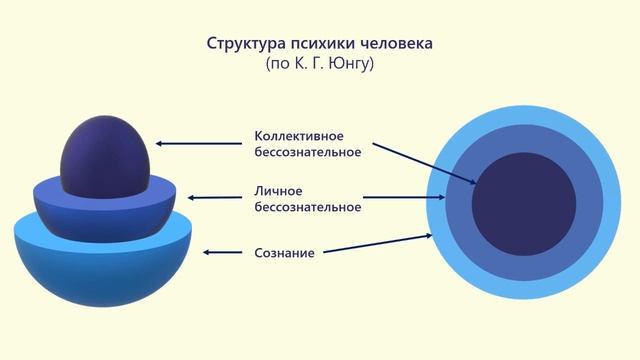 Структура психики человека
(по К. Г. Юнгу)

Коллективное бессознательное

Личное бессознательное

Сознание